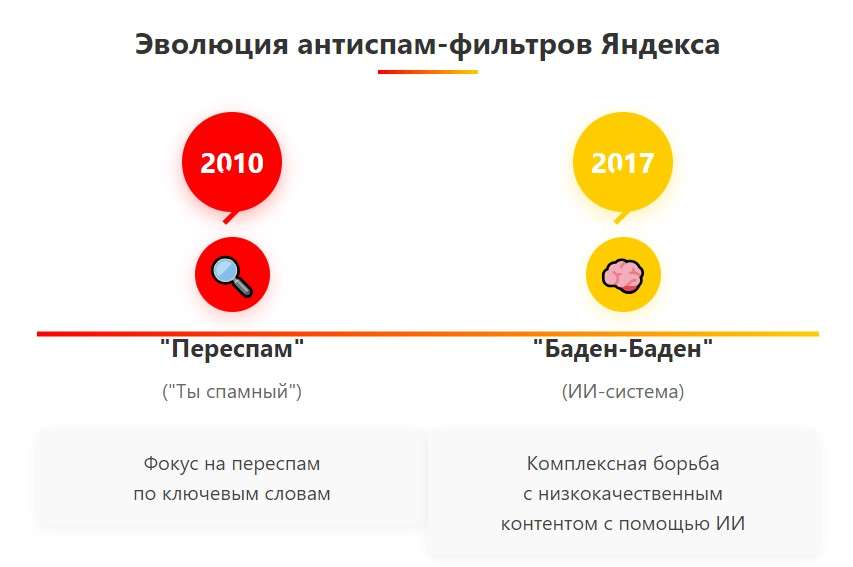 Эволюция антиспам-фильтров Яндекса

2010

"Переспам"

("Ты спамный")

Фокус на переспам по ключевым словам

2017

"Баден-Баден"

(ИИ-система)

Комплексная борьба с низкокачественным контентом с помощью ИИ